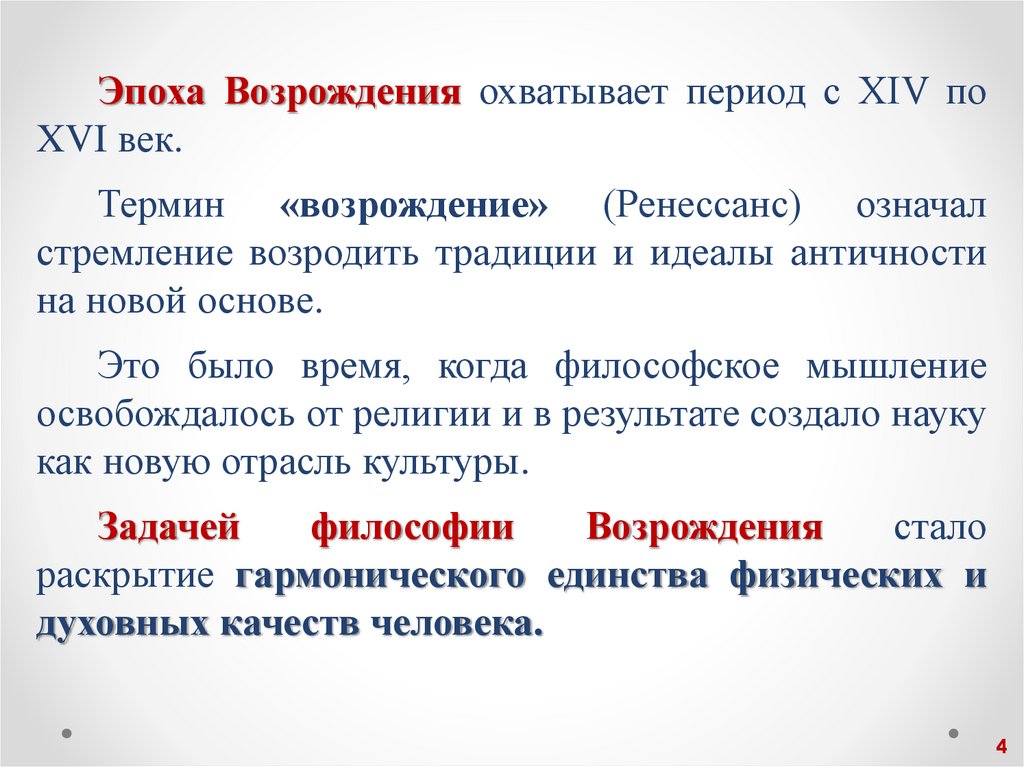 Эпоха Возрождения охватывает период с XIV по XVI век.

Термин «возрождение» (Ренессанс) означал стремление возродить традиции и идеалы античности на новой основе.

Это было время, когда философское мышление освобождалось от религии и в результате создало науку как новую отрасль культуры.

Задачей философии Возрождения стало раскрытие гармонического единства физических и духовных качеств человека.

4